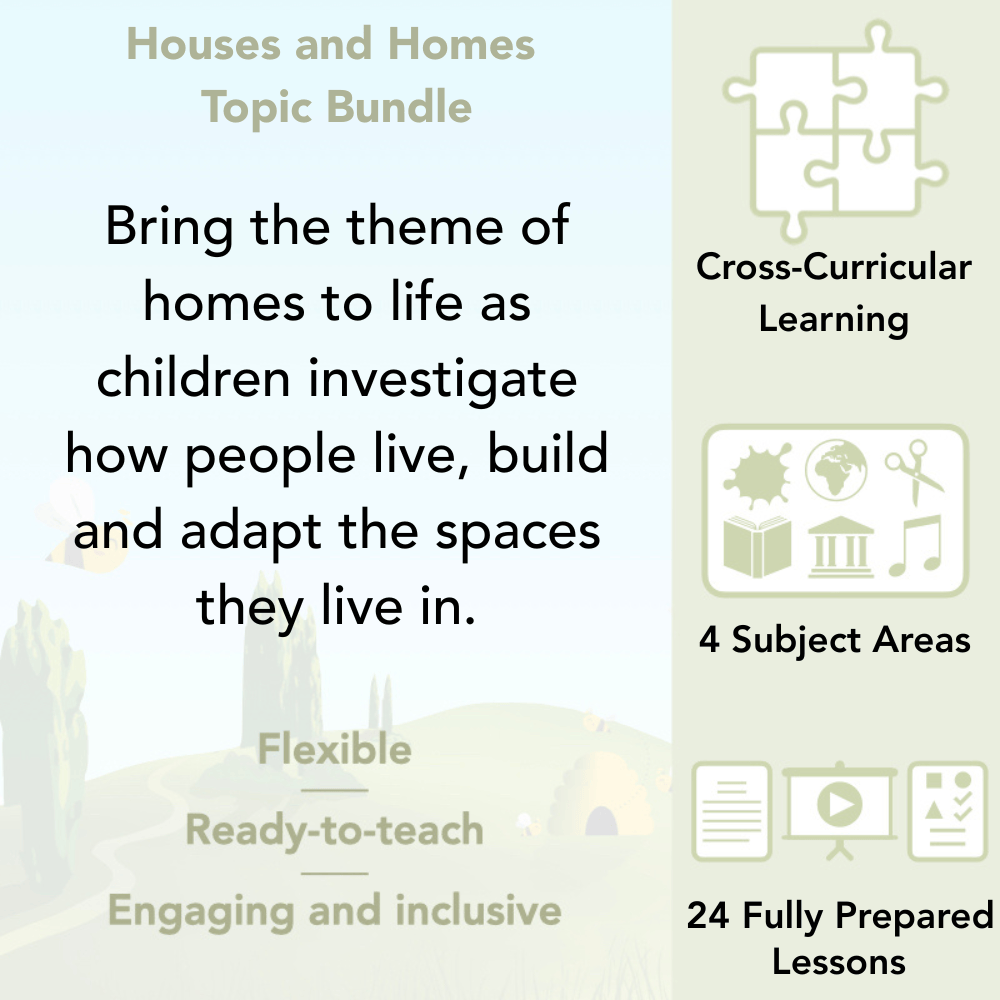 Houses and Homes
Topic Bundle

Bring the theme of homes to life as children investigate how people live, build and adapt the spaces they live in.

Flexible

Ready-to-teach

Engaging and inclusive

Cross-Curricular Learning

4 Subject Areas

24 Fully Prepared Lessons